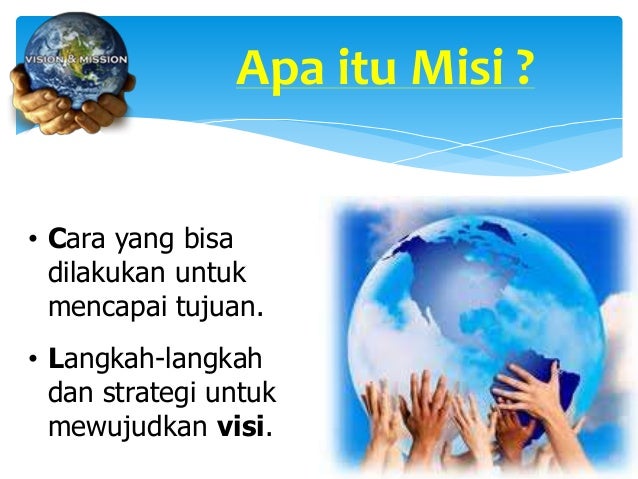 VISION & MISSION

Apa itu Misi ?

• Cara yang bisa dilakukan untuk mencapai tujuan.

• Langkah-langkah dan strategi untuk mewujudkan visi.